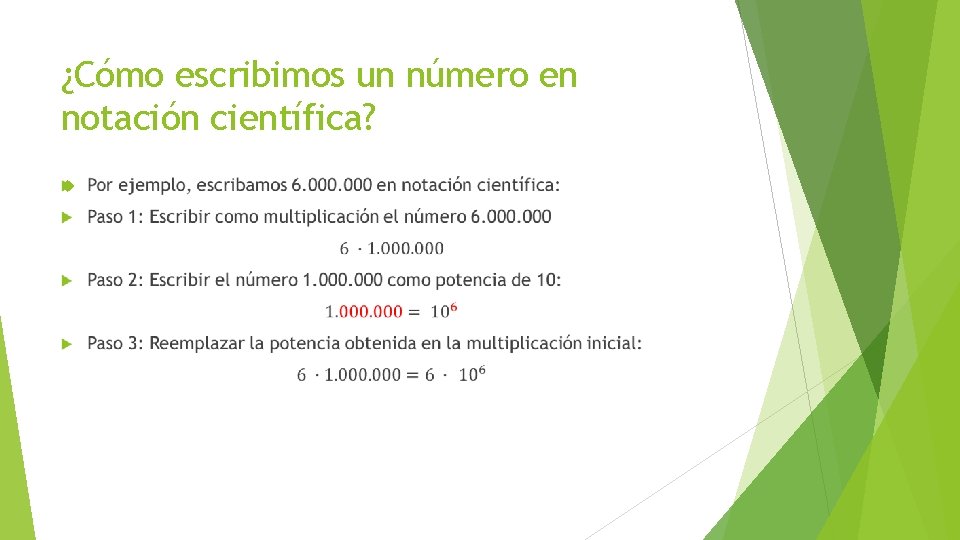 ¿Cómo escribimos un número en notación científica?

Por ejemplo, escribamos 6.000.000 en notación científica:

Paso 1: Escribir como multiplicación el número 6.000.000

$6 \cdot 1.000.000$

Paso 2: Escribir el número 1.000.000 como potencia de 10:

$1.000.000 = 10^6$

Paso 3: Reemplazar la potencia obtenida en la multiplicación inicial:

$6 \cdot 1.000.000 = 6 \cdot 10^6$